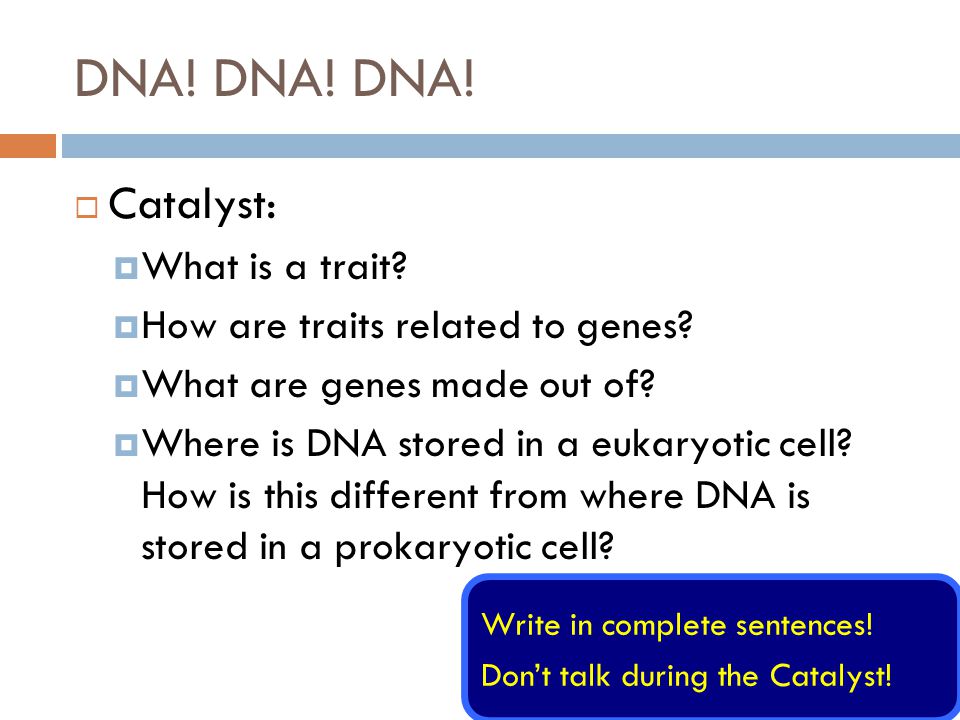 DNA! DNA! DNA!

Catalyst:

What is a trait?

How are traits related to genes?

What are genes made out of?

Where is DNA stored in a eukaryotic cell? How is this different from where DNA is stored in a prokaryotic cell?

Write in complete sentences!

Don't talk during the Catalyst!